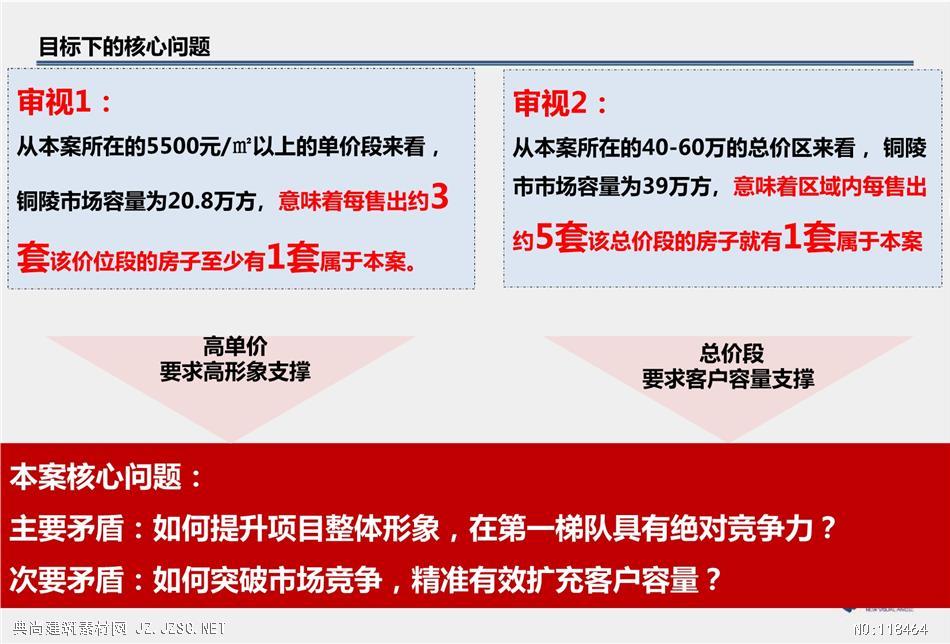 目标下的核心问题

审视1：
从本案所在的5500元/㎡以上的单价段来看，铜陵市场容量为20.8万方，意味着每售出约3套该价位段的房子至少有1套属于本案。

审视2：
从本案所在的40-60万的总价区来看，铜陵市市场容量为39万方，意味着区域内每售出约5套该总价段的房子就有1套属于本案

高单价
要求高形象支撑

总价段
要求客户容量支撑

本案核心问题：
主要矛盾：如何提升项目整体形象，在第一梯队具有绝对竞争力？
次要矛盾：如何突破市场竞争，精准有效扩充客户容量？

典尚建筑素材网 JZ.JZSC.NET
NO:118464